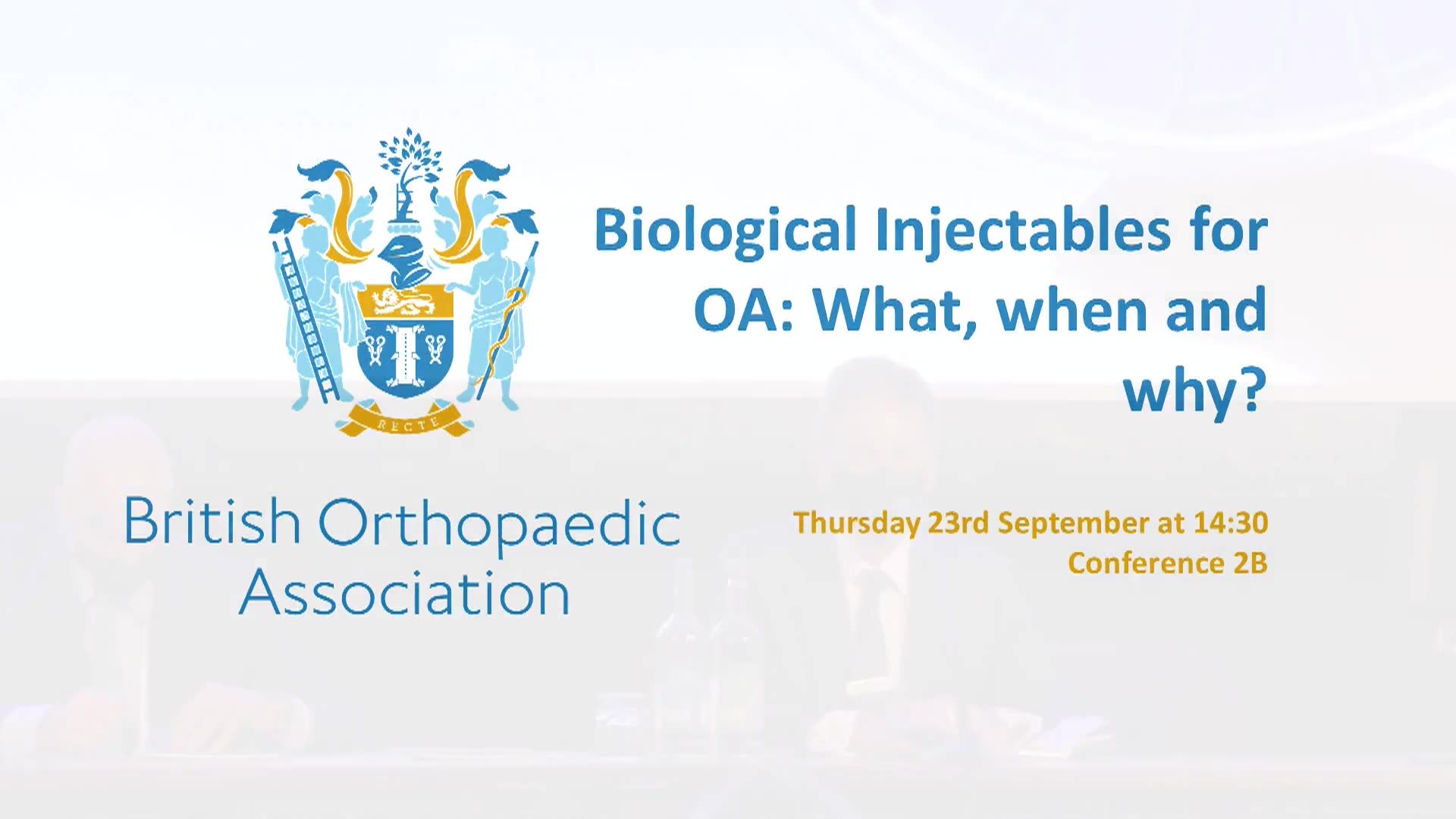 RECTE

British Orthopaedic Association

Biological Injectables for OA: What, when and why?

Thursday 23rd September at 14:30
Conference 2B